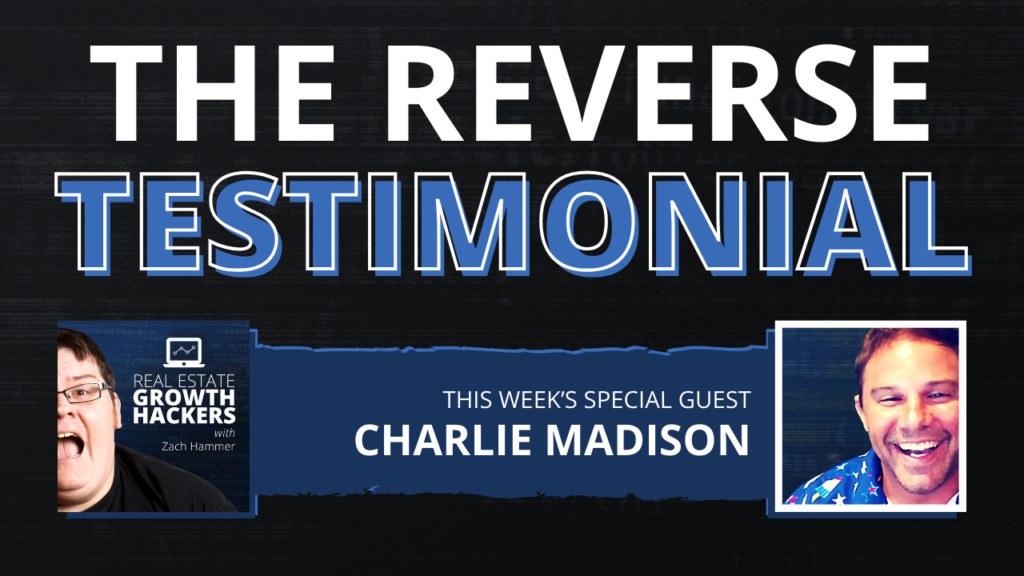 THE REVERSE
TESTIMONIAL

REAL ESTATE
GROWTH HACKERS
with
Zach Hammer

THIS WEEK'S SPECIAL GUEST
CHARLIE MADISON